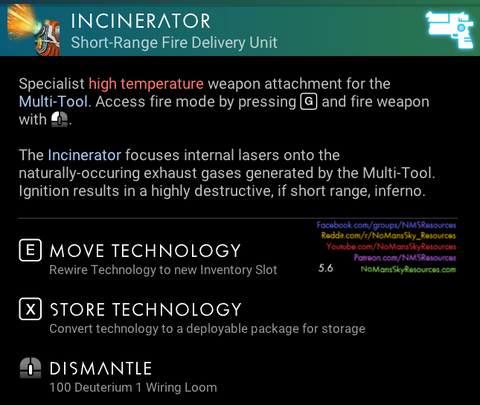 INCINERATOR
Short-Range Fire Delivery Unit

Specialist high temperature weapon attachment for the Multi-Tool. Access fire mode by pressing G and fire weapon with .

The Incinerator focuses internal lasers onto the naturally-occuring exhaust gases generated by the Multi-Tool. Ignition results in a highly destructive, if short range, inferno.

Facebook.com/groups/NMSResources
Reddit.com/r/NoMansSky_Resources
Youtube.com/NoMansSkyResources
Patreon.com/NMSResources
5.6
NoMansSkyResources.com

E MOVE TECHNOLOGY
Rewire Technology to new Inventory Slot

X STORE TECHNOLOGY
Convert technology to a deployable package for storage

DISMANTLE
100 Deuterium 1 Wiring Loom